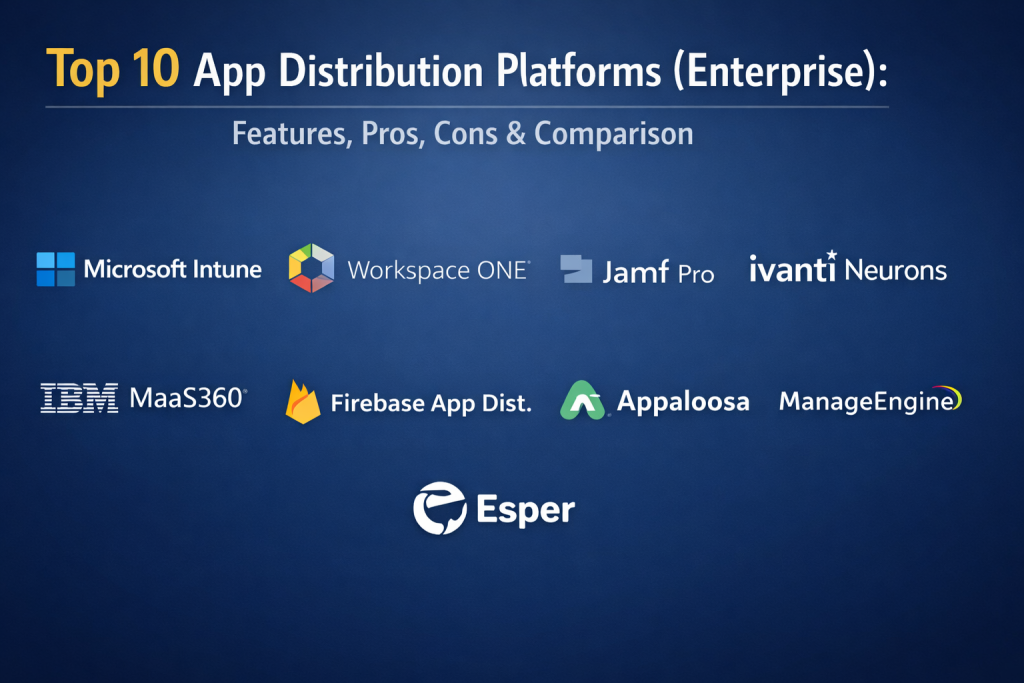 Top 10 App Distribution Platforms (Enterprise):

Features, Pros, Cons & Comparison

Microsoft Intune

Workspace ONE

Jamf Pro

ivanti Neurons

IBM MaaS360

Firebase App Dist.

Appaloosa

ManageEngine

Esper